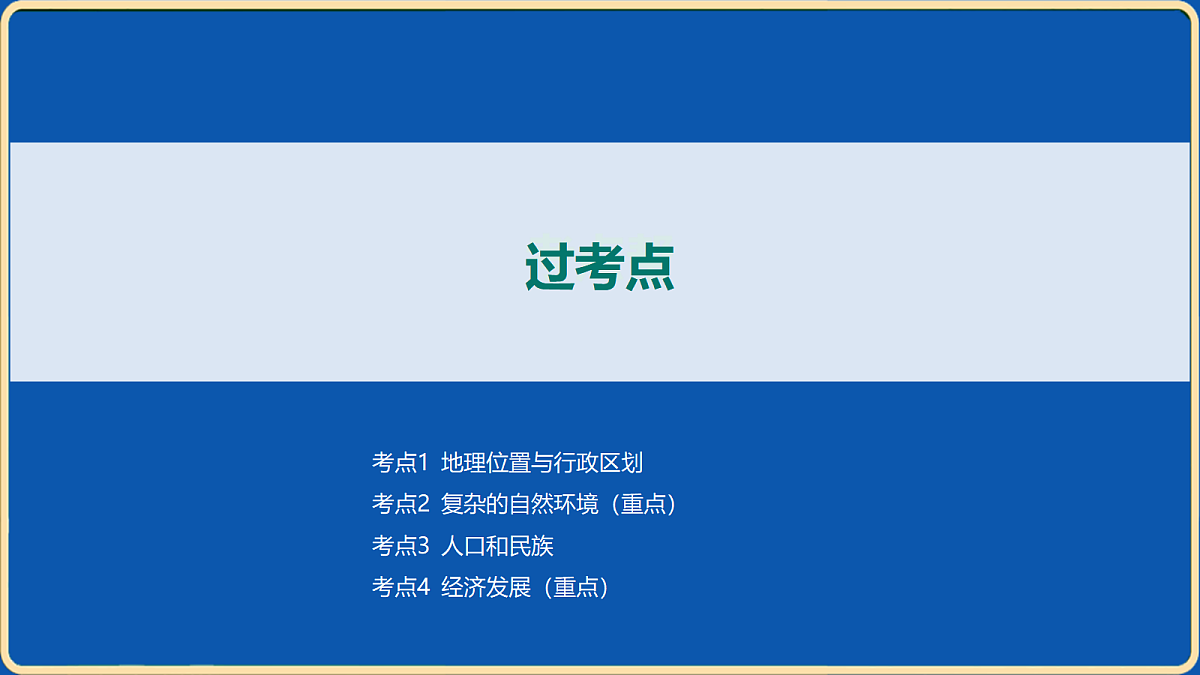 过考点

考点1 地理位置与行政区划
考点2 复杂的自然环境（重点）
考点3 人口和民族
考点4 经济发展（重点）